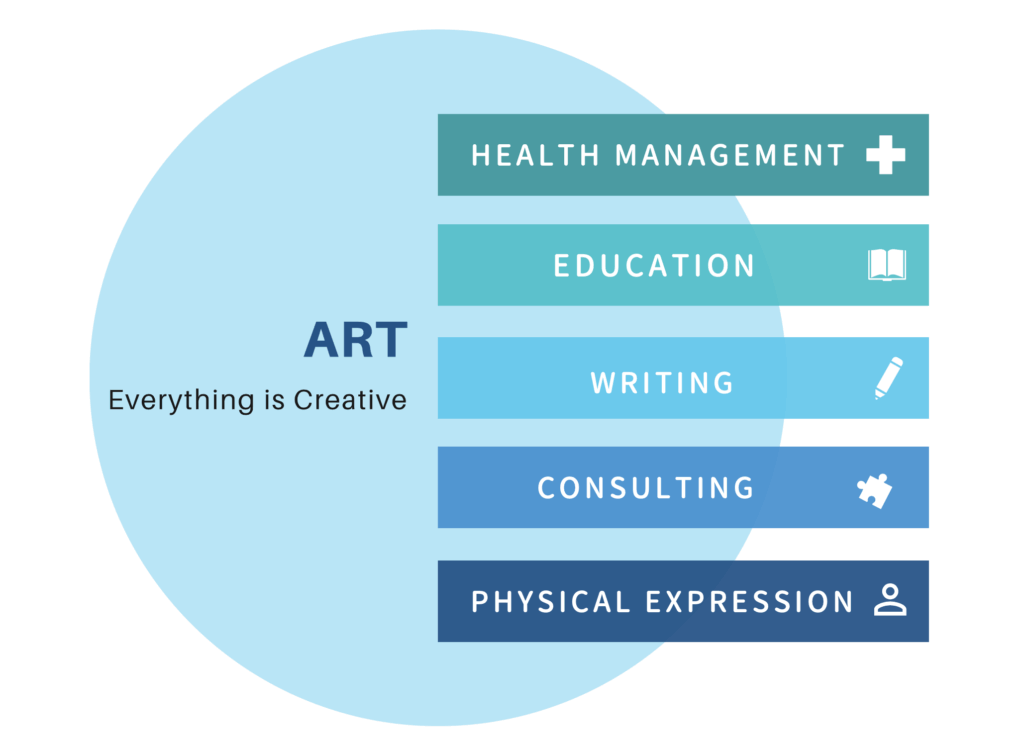 ART
Everything is Creative

HEALTH MANAGEMENT

EDUCATION

WRITING

CONSULTING

PHYSICAL EXPRESSION